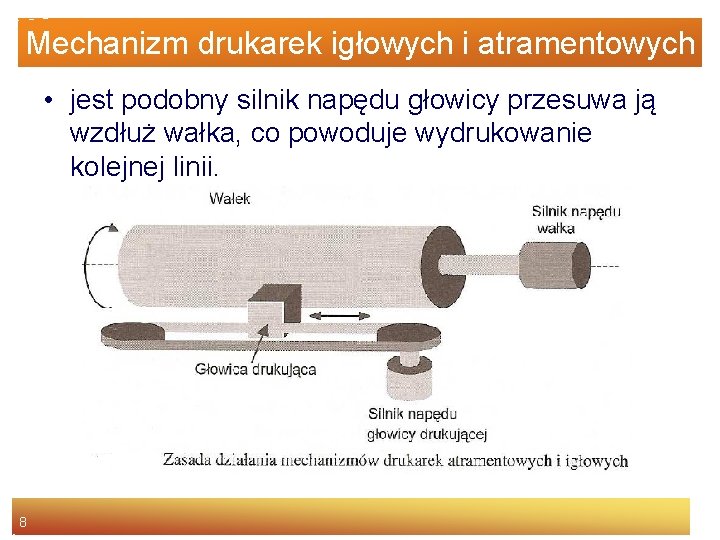 Mechanizm drukarek igłowych i atramentowych

• jest podobny silnik napędu głowicy przesuwa ją wzdłuż wałka, co powoduje wydrukowanie kolejnej linii.

Wałek

Silnik napędu wałka

Głowica drukująca

Silnik napędu głowicy drukującej

Zasada działania mechanizmów drukarek atramentowych i igłowych

8